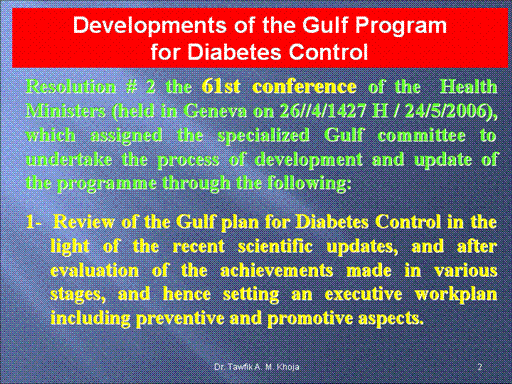 Developments of the Gulf Program for Diabetes Control

Resolution # 2 the 61st conference of the Health Ministers (held in Geneva on 26//4/1427 H / 24/5/2006), which assigned the specialized Gulf committee to undertake the process of development and update of the programme through the following:

1- Review of the Gulf plan for Diabetes Control in the light of the recent scientific updates, and after evaluation of the achievements made in various stages, and hence setting an executive workplan including preventive and promotive aspects.

Dr. Tawfik A. M. Khoja

2